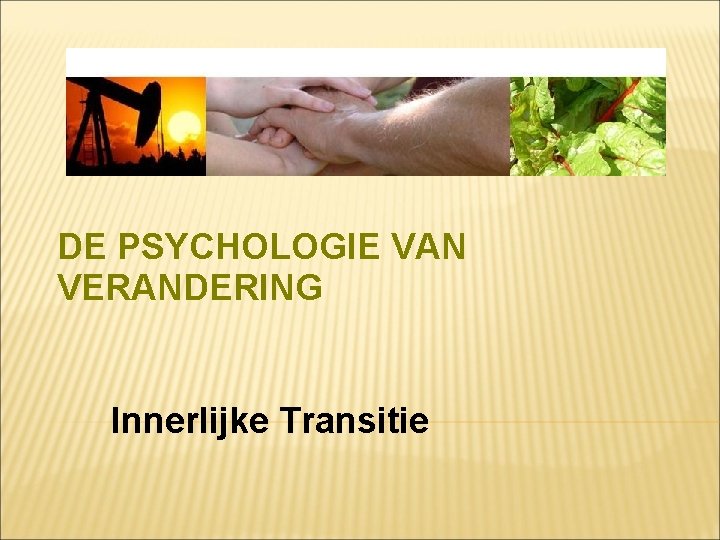 DE PSYCHOLOGIE VAN VERANDERING

Innerlijke Transitie